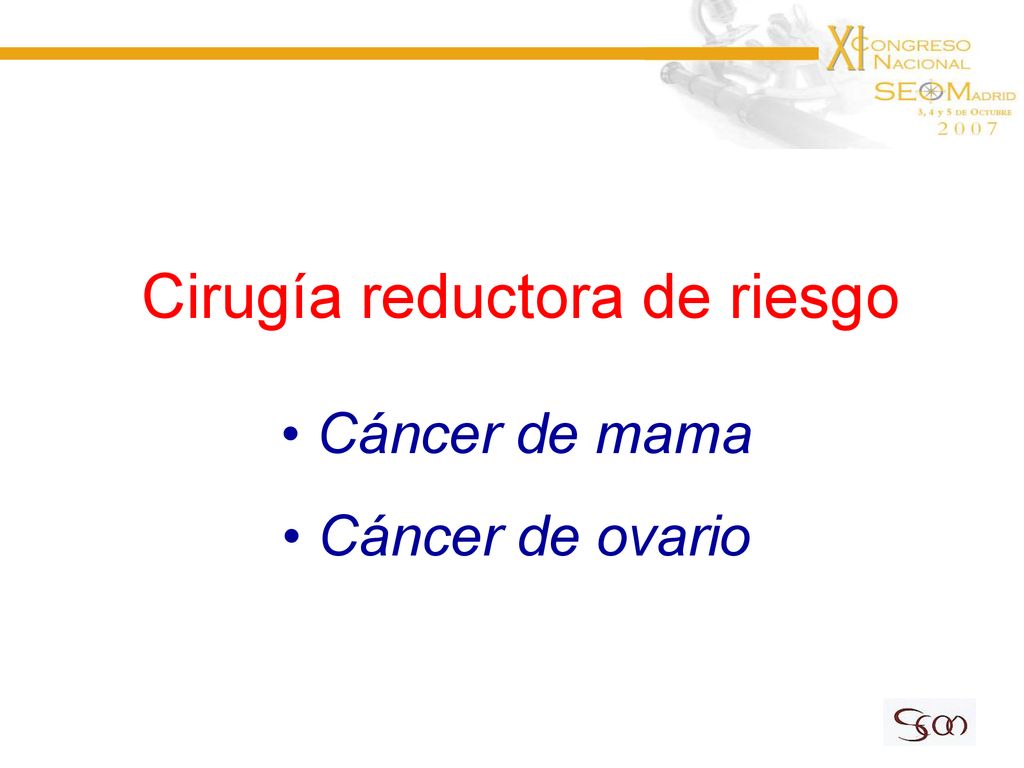 XI CONGRESO NACIONAL SEOM MADRID
3, 4 y 5 DE OCTUBRE
2007

Cirugía reductora de riesgo

• Cáncer de mama
• Cáncer de ovario

SEOM